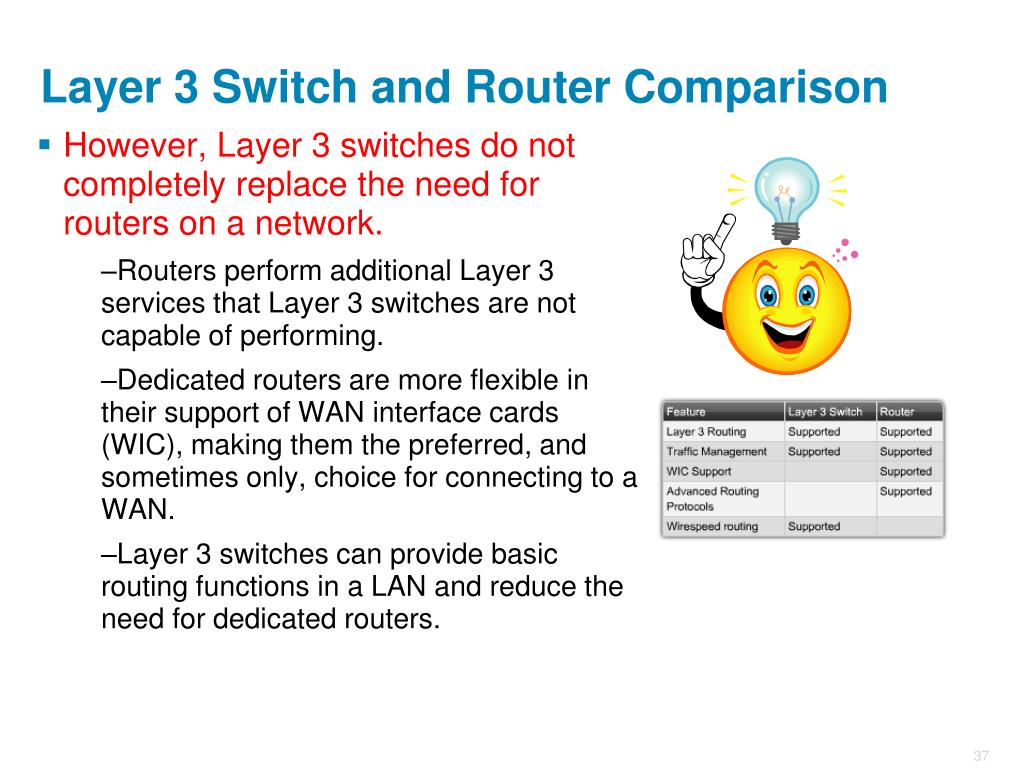 Layer 3 Switch and Router Comparison

▪ However, Layer 3 switches do not completely replace the need for routers on a network.

–Routers perform additional Layer 3 services that Layer 3 switches are not capable of performing.

–Dedicated routers are more flexible in their support of WAN interface cards (WIC), making them the preferred, and sometimes only, choice for connecting to a WAN.

–Layer 3 switches can provide basic routing functions in a LAN and reduce the need for dedicated routers.

| Feature | Layer 3 Switch | Router |
|---|---|---|
| Layer 3 Routing | Supported | Supported |
| Traffic Management | Supported | Supported |
| WIC Support | | Supported |
| Advanced Routing Protocols | | Supported |
| Wirespeed routing | Supported | |

37